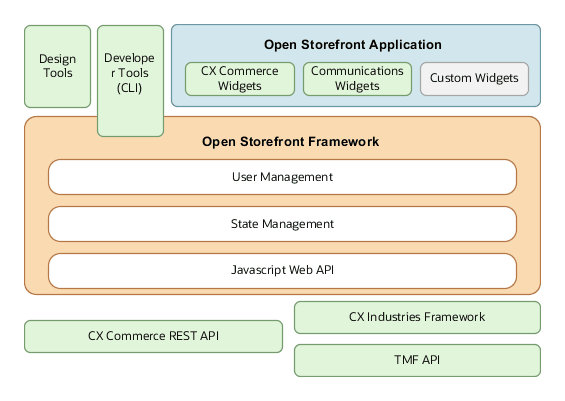 Design Tools

Develope r Tools (CLI)

Open Storefront Application

CX Commerce Widgets

Communications Widgets

Custom Widgets

Open Storefront Framework

User Management

State Management

Javascript Web API

CX Commerce REST API

CX Industries Framework

TMF API